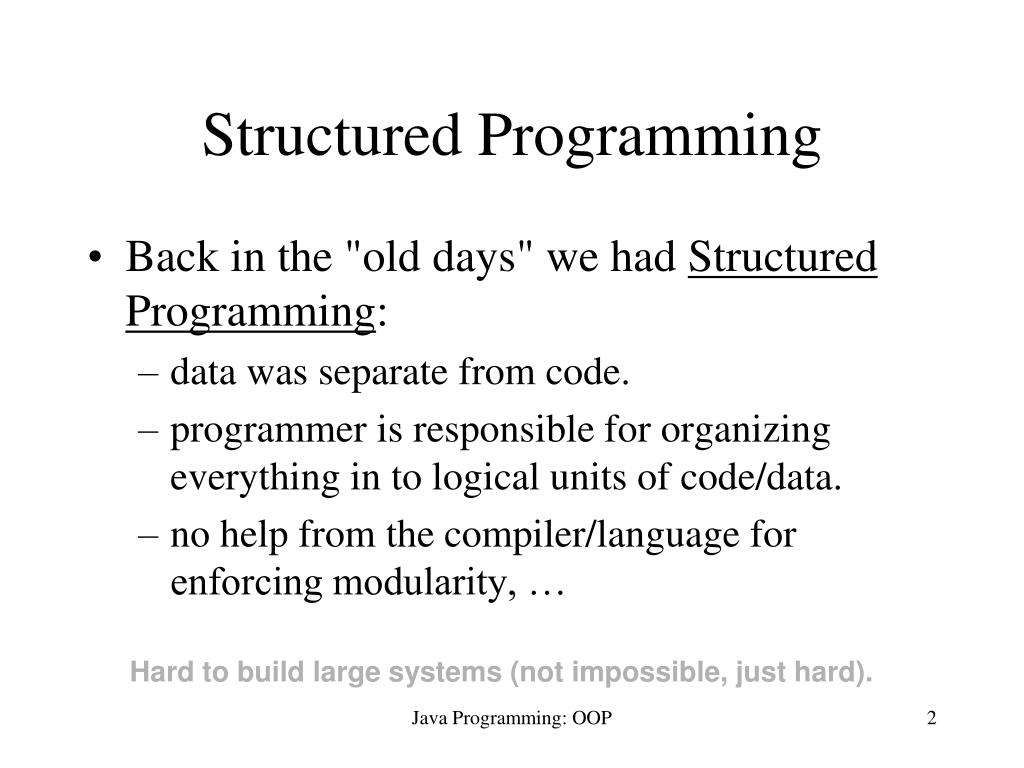 Structured Programming

• Back in the "old days" we had Structured Programming:
– data was separate from code.
– programmer is responsible for organizing everything in to logical units of code/data.
– no help from the compiler/language for enforcing modularity, …

Hard to build large systems (not impossible, just hard).

Java Programming: OOP

2